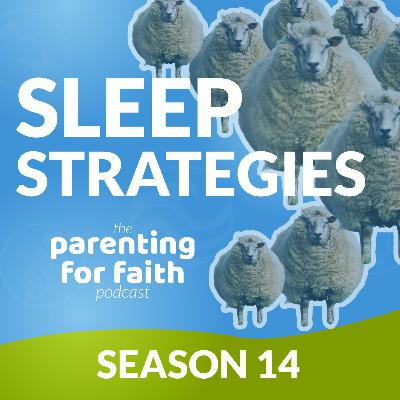 SLEEP STRATEGIES

the
parenting for faith
podcast

SEASON 14